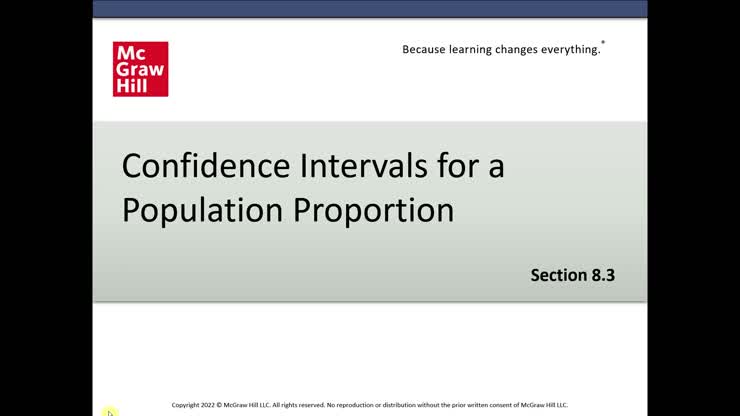 Mc
Graw
Hill

Because learning changes everything.®

Confidence Intervals for a Population Proportion

Section 8.3

Copyright 2022 © McGraw Hill LLC. All rights reserved. No reproduction or distribution without the prior written consent of McGraw Hill LLC.